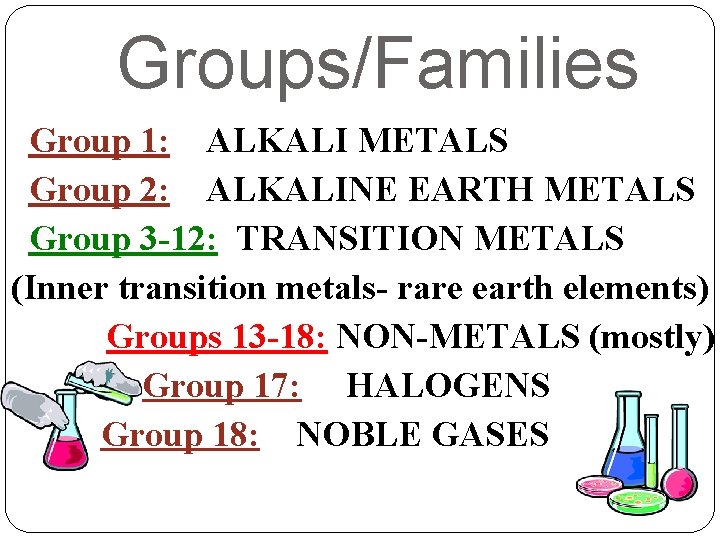 Groups/Families

Group 1: ALKALI METALS

Group 2: ALKALINE EARTH METALS

Group 3-12: TRANSITION METALS

(Inner transition metals- rare earth elements)

Groups 13-18: NON-METALS (mostly)

Group 17: HALOGENS

Group 18: NOBLE GASES